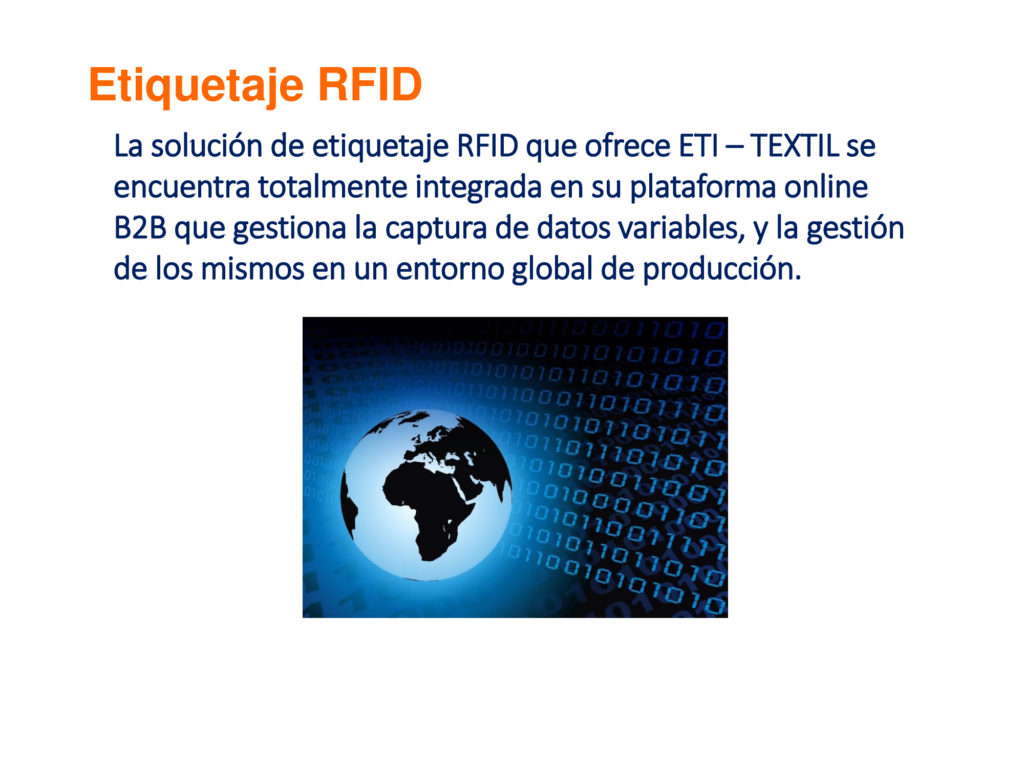 Etiquetaje RFID

La solución de etiquetaje RFID que ofrece ETI – TEXTIL se encuentra totalmente integrada en su plataforma online B2B que gestiona la captura de datos variables, y la gestión de los mismos en un entorno global de producción.